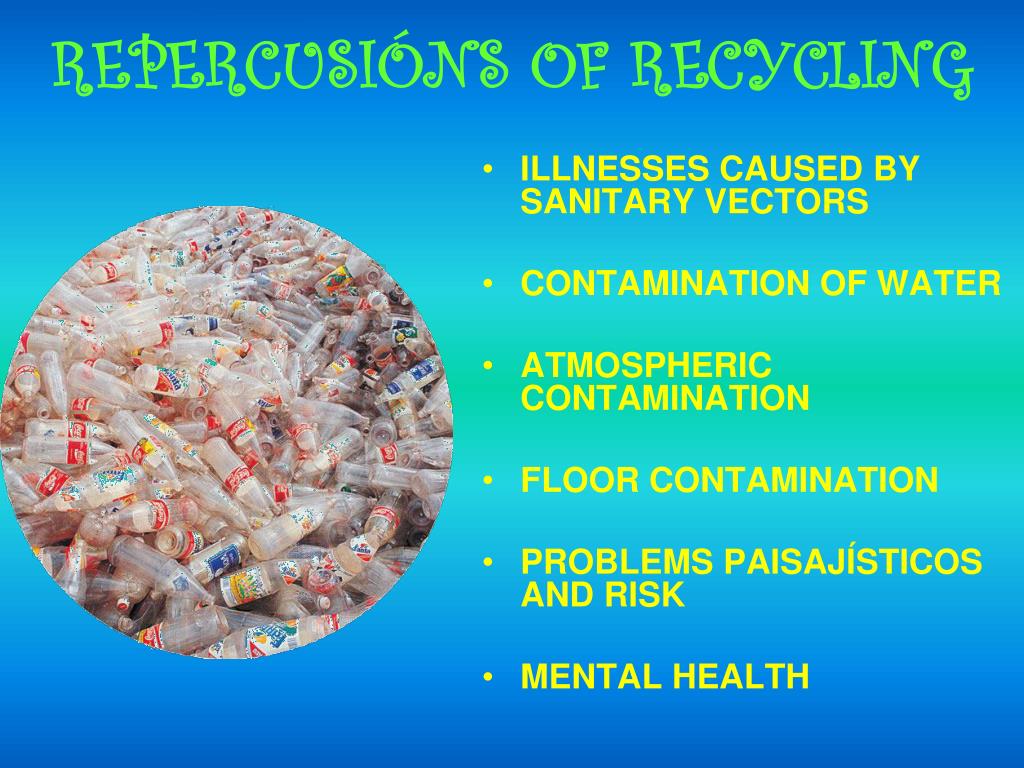 REPERCUSIÓNS OF RECYCLING

• ILLNESSES CAUSED BY SANITARY VECTORS

• CONTAMINATION OF WATER

• ATMOSPHERIC CONTAMINATION

• FLOOR CONTAMINATION

• PROBLEMS PAISAJÍSTICOS AND RISK

• MENTAL HEALTH